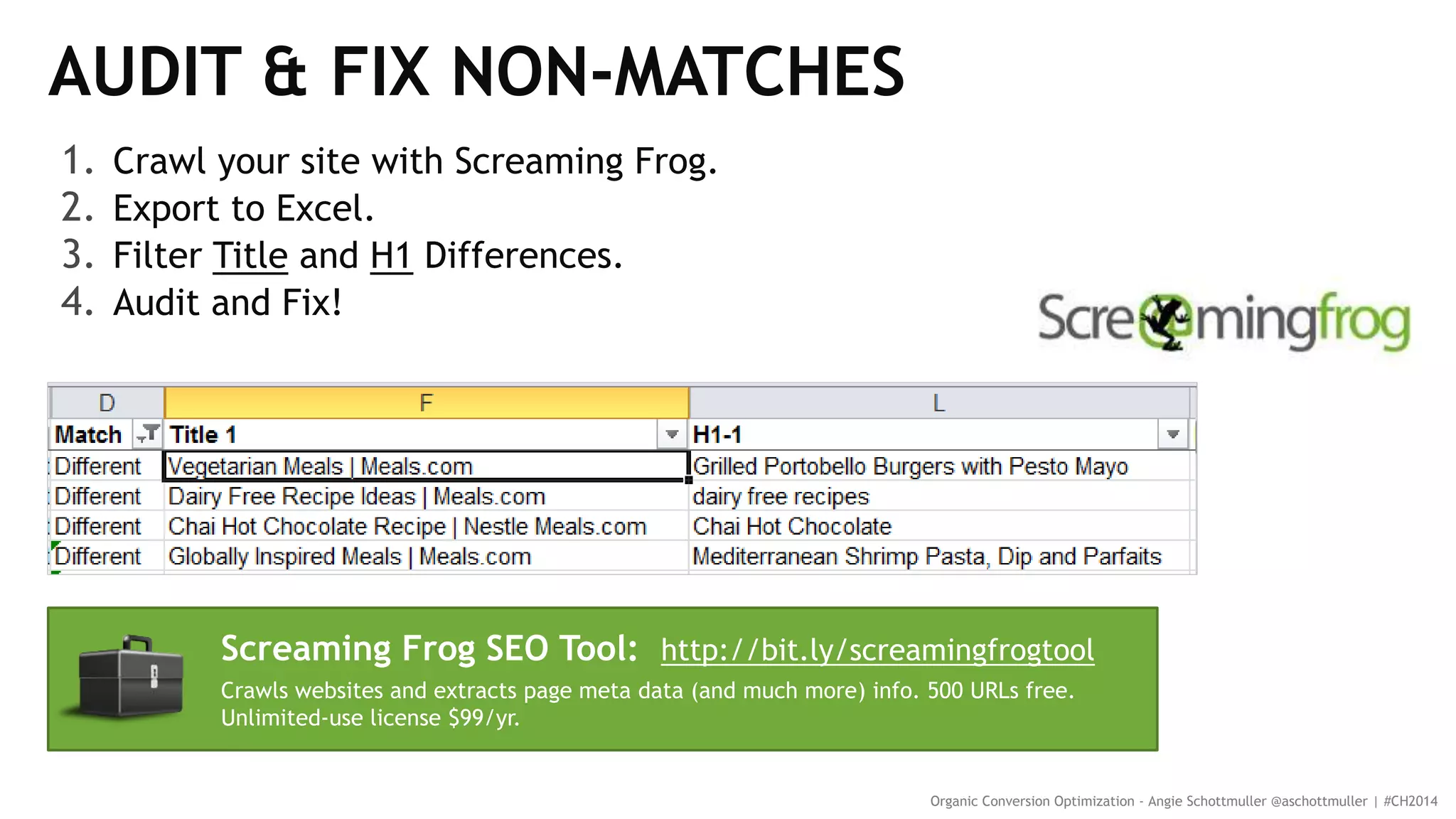 AUDIT & FIX NON-MATCHES

1. Crawl your site with Screaming Frog.
2. Export to Excel.
3. Filter Title and H1 Differences.
4. Audit and Fix!

Screamingfrog

| D | F | L |
|---|---|---|
| Match | Title 1 | H1-1 |
| Different | Vegetarian Meals \| Meals.com | Grilled Portobello Burgers with Pesto Mayo |
| Different | Dairy Free Recipe Ideas \| Meals.com | dairy free recipes |
| Different | Chai Hot Chocolate Recipe \| Nestle Meals.com | Chai Hot Chocolate |
| Different | Globally Inspired Meals \| Meals.com | Mediterranean Shrimp Pasta, Dip and Parfaits |

Screaming Frog SEO Tool: http://bit.ly/screamingfrogtool
Crawls websites and extracts page meta data (and much more) info. 500 URLs free. Unlimited-use license $99/yr.

Organic Conversion Optimization - Angie Schottmuller @aschottmuller | #CH2014